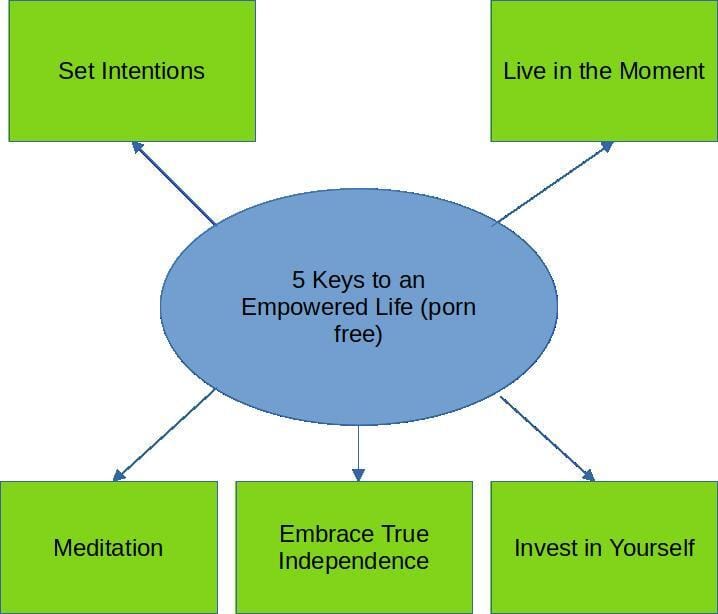 Set Intentions

Live in the Moment

5 Keys to an Empowered Life (porn free)

Meditation

Embrace True Independence

Invest in Yourself